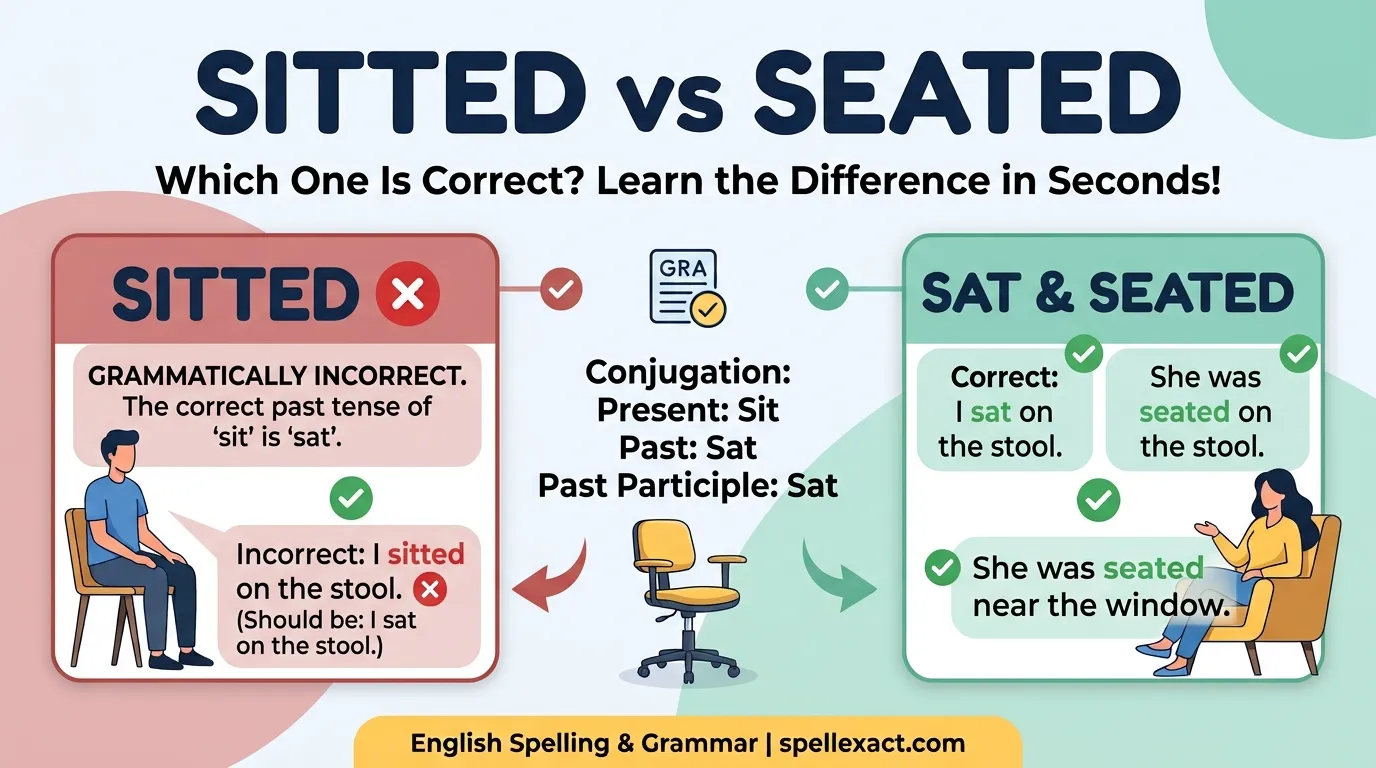 SITTED vs SEATED

Which One Is Correct? Learn the Difference in Seconds!

SITTED

GRAMMATICALLY INCORRECT. The correct past tense of 'sit' is 'sat'.

Incorrect: I sitted on the stool.
(Should be: I sat on the stool.)

GRA

Conjugation:
Present: Sit
Past: Sat
Past Participle: Sat

SAT & SEATED

Correct: I sat on the stool.

She was seated on the stool.

She was seated near the window.

English Spelling & Grammar | spellexact.com